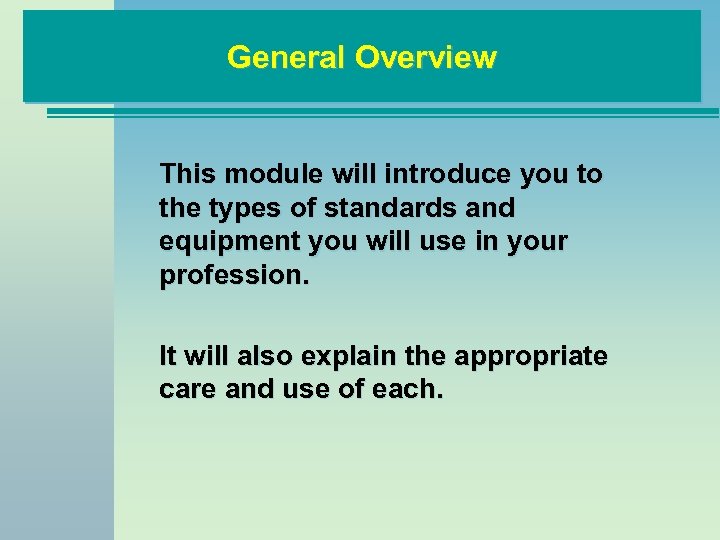 General Overview

This module will introduce you to the types of standards and equipment you will use in your profession.

It will also explain the appropriate care and use of each.